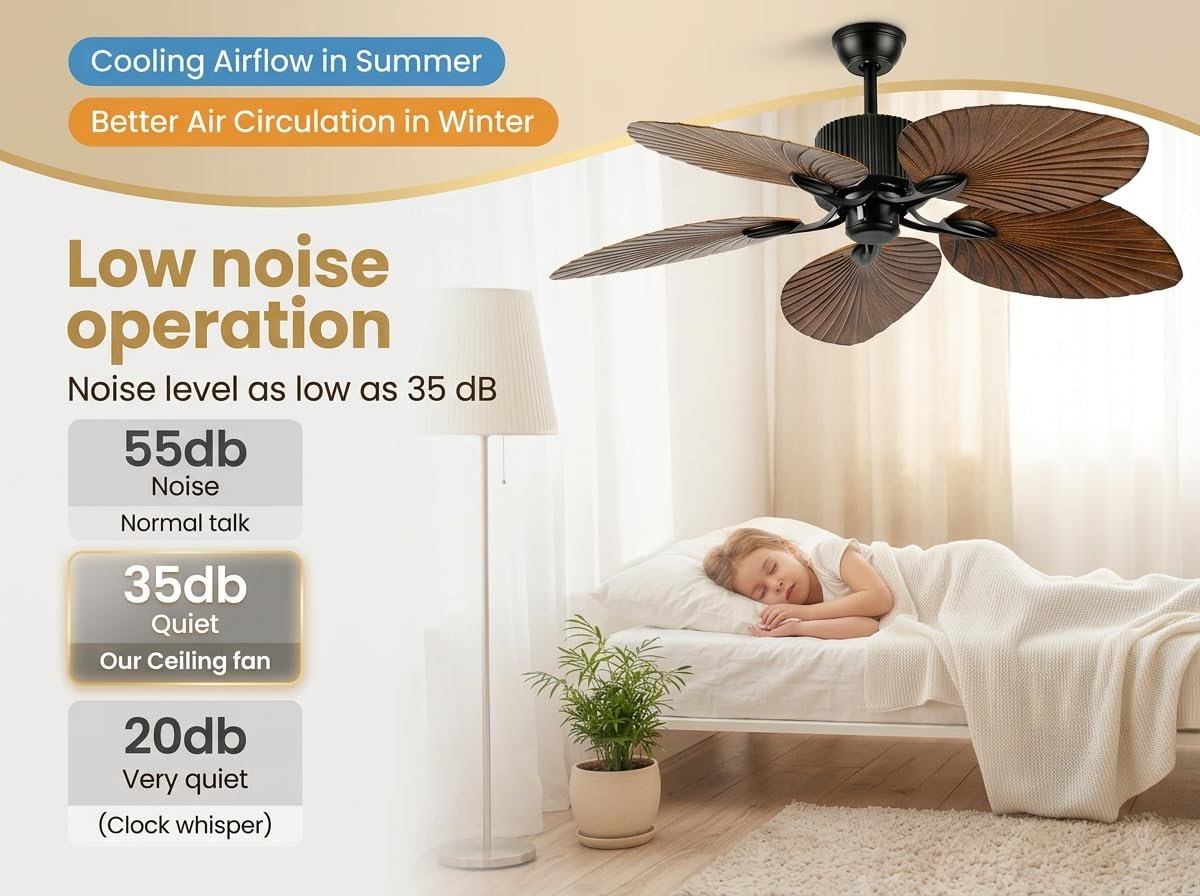 Cooling Airflow in Summer

Better Air Circulation in Winter

Low noise operation

Noise level as low as 35 dB

55db
Noise
Normal talk

35db
Quiet
Our Ceiling fan

20db
Very quiet
(Clock whisper)